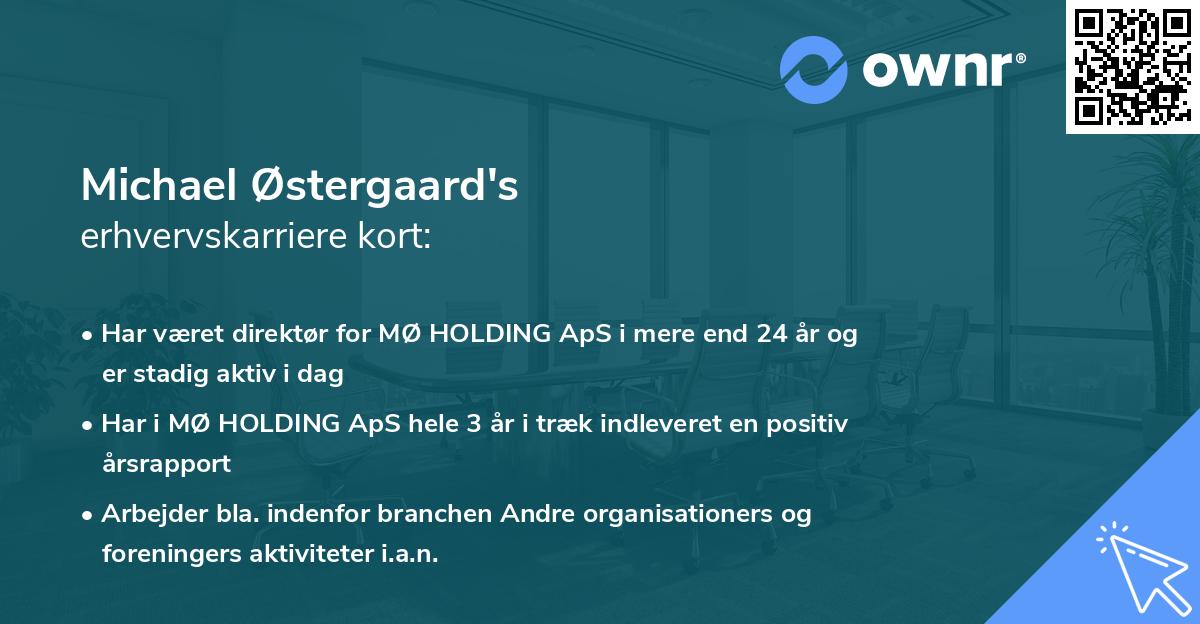 ownr®

Michael Østergaard's
erhvervskarriere kort:

• Har været direktør for MØ HOLDING ApS i mere end 24 år og er stadig aktiv i dag

• Har i MØ HOLDING ApS hele 3 år i træk indleveret en positiv årsrapport

• Arbejder bla. indenfor branchen Andre organisationers og foreningers aktiviteter i.a.n.